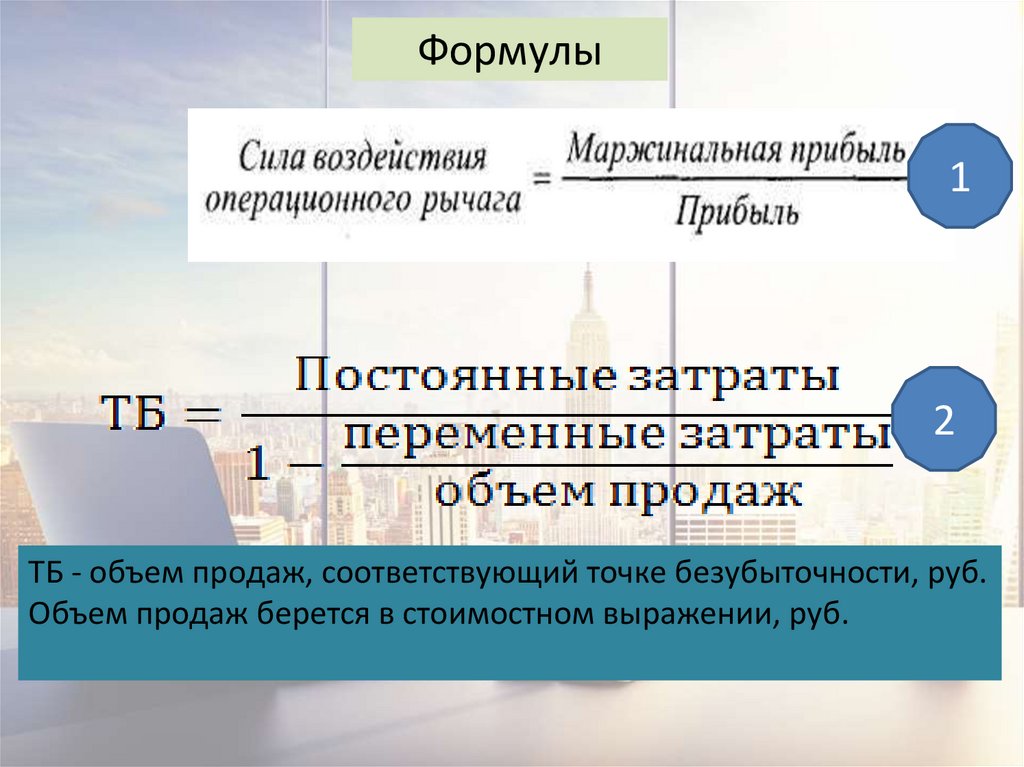 Формулы

$\text{Сила воздействия операционного рычага} = \frac{\text{Маржинальная прибыль}}{\text{Прибыль}}$

1

$\text{ТБ} = \frac{\text{Постоянные затраты}}{1 - \frac{\text{переменные затраты}}{\text{объем продаж}}}$

2

ТБ - объем продаж, соответствующий точке безубыточности, руб.
Объем продаж берется в стоимостном выражении, руб.